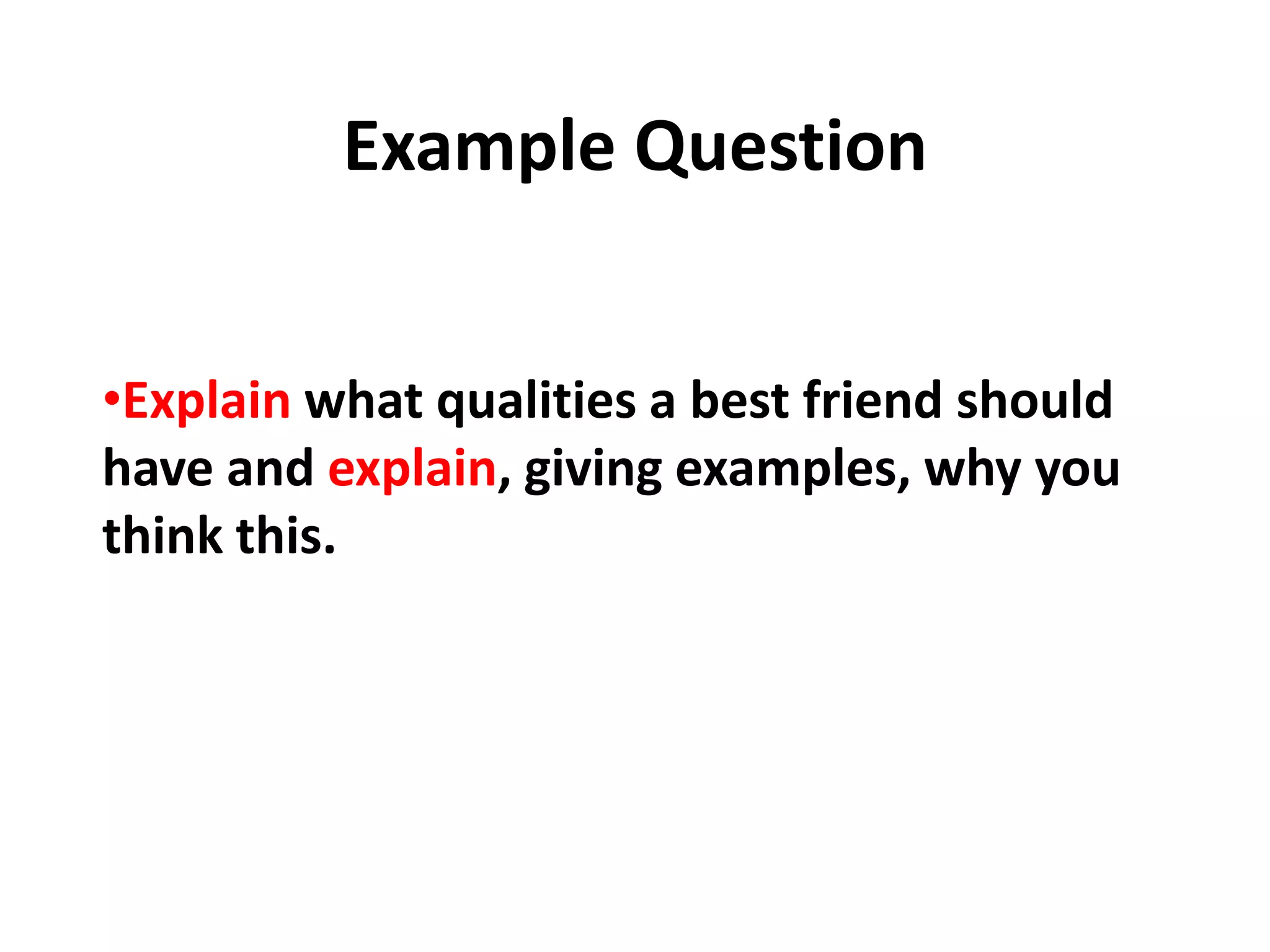 Example Question

•Explain what qualities a best friend should have and explain, giving examples, why you think this.